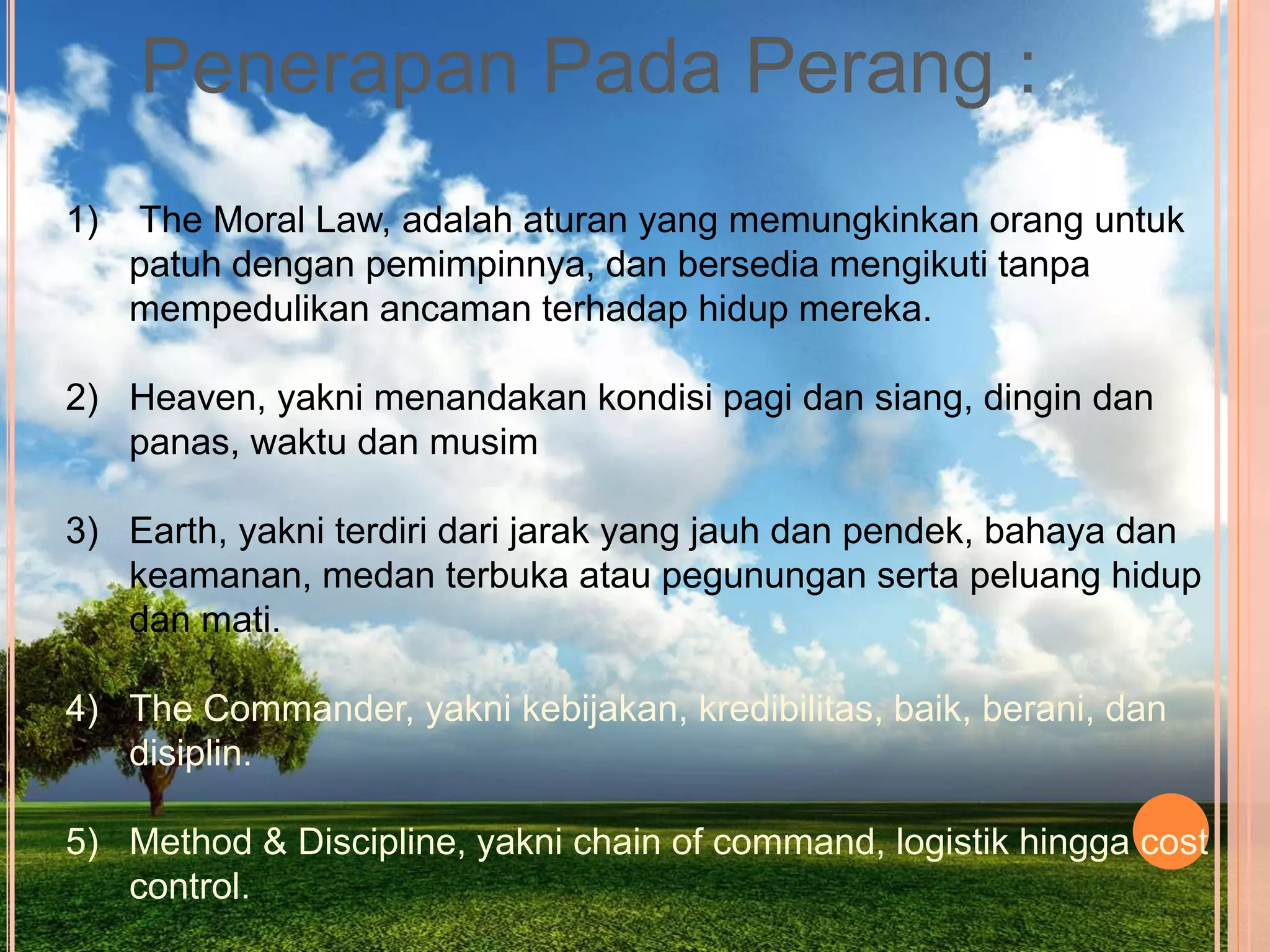 Penerapan Pada Perang :

1) The Moral Law, adalah aturan yang memungkinkan orang untuk patuh dengan pemimpinnya, dan bersedia mengikuti tanpa mempedulikan ancaman terhadap hidup mereka.

2) Heaven, yakni menandakan kondisi pagi dan siang, dingin dan panas, waktu dan musim

3) Earth, yakni terdiri dari jarak yang jauh dan pendek, bahaya dan keamanan, medan terbuka atau pegunungan serta peluang hidup dan mati.

4) The Commander, yakni kebijakan, kredibilitas, baik, berani, dan disiplin.

5) Method & Discipline, yakni chain of command, logistik hingga cost control.